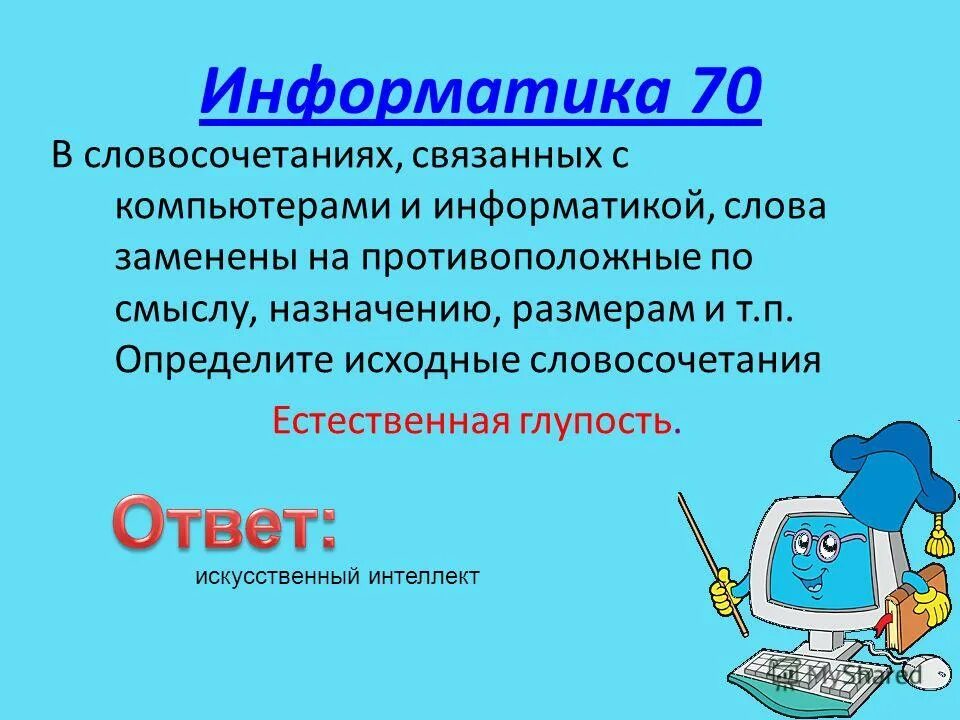 Информатика 70

В словосочетаниях, связанных с компьютерами и информатикой, слова заменены на противоположные по смыслу, назначению, размерам и т.п. Определите исходные словосочетания

Естественная глупость.

Ответ:

искусственный интеллект

MyShared